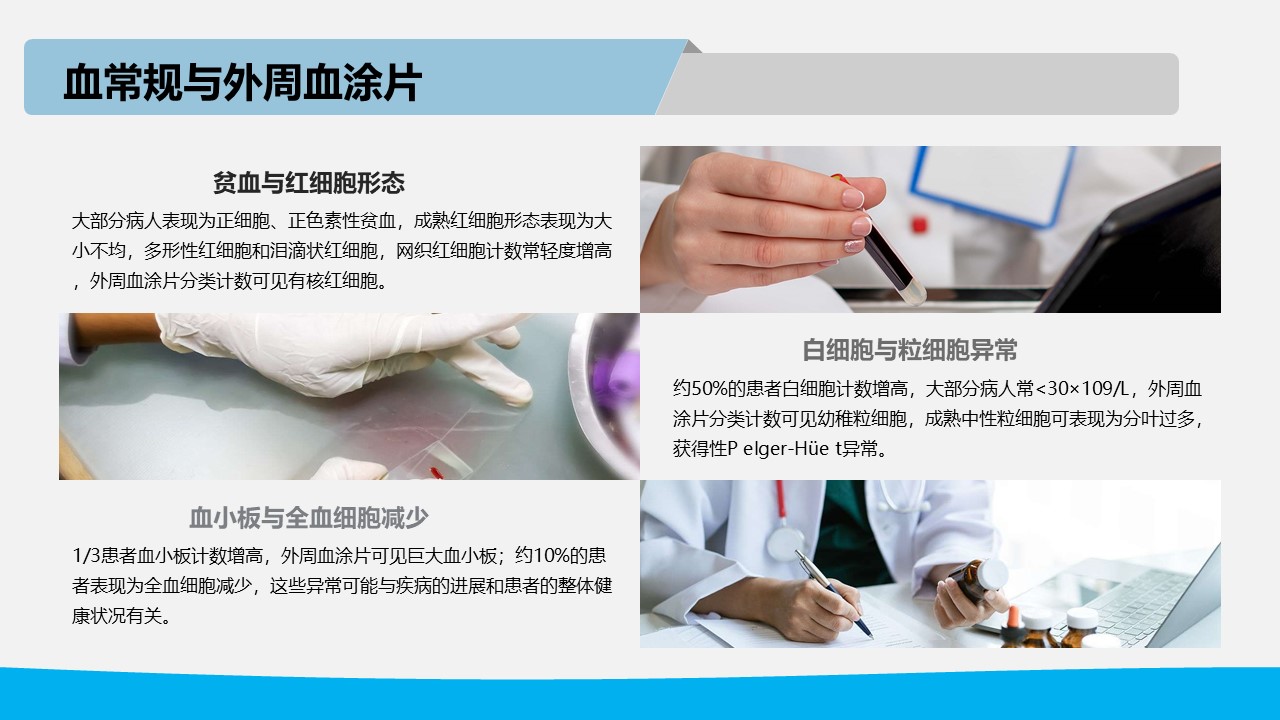 血常规与外周血涂片

贫血与红细胞形态

大部分病人表现为正细胞、正色素性贫血，成熟红细胞形态表现为大小不均，多形性红细胞和泪滴状红细胞，网织红细胞计数常轻度增高，外周血涂片分类计数可见有核红细胞。

白细胞与粒细胞异常

约50%的患者白细胞计数增高，大部分病人常<30×109/L，外周血涂片分类计数可见幼稚粒细胞，成熟中性粒细胞可表现为分叶过多，获得性P elger-Hüe t异常。

血小板与全血细胞减少

1/3患者血小板计数增高，外周血涂片可见巨大血小板；约10%的患者表现为全血细胞减少，这些异常可能与疾病的进展和患者的整体健康状况有关。